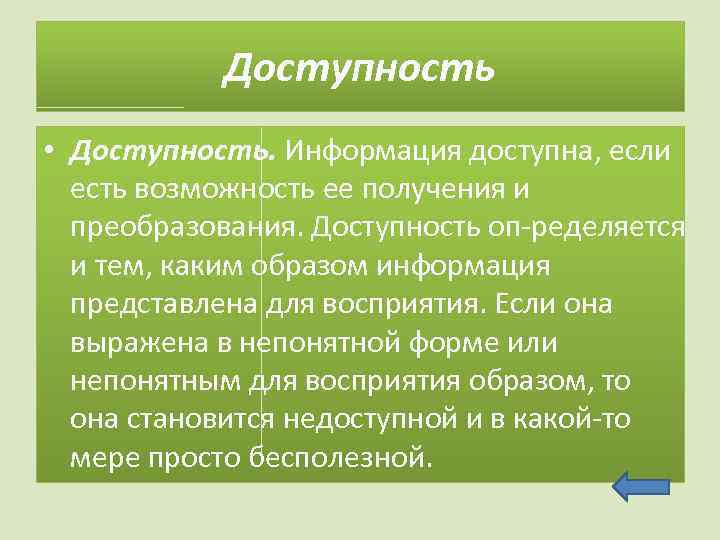 Доступность

• Доступность. Информация доступна, если есть возможность ее получения и преобразования. Доступность оп-ределяется и тем, каким образом информация представлена для восприятия. Если она выражена в непонятной форме или непонятным для восприятия образом, то она становится недоступной и в какой-то мере просто бесполезной.